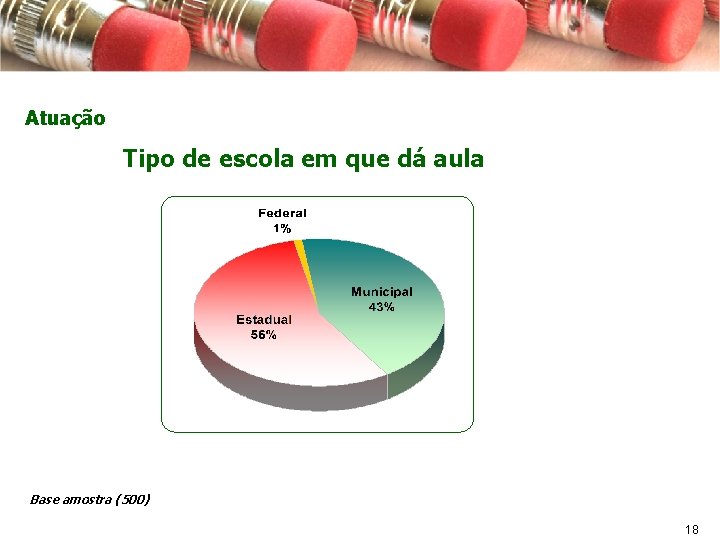 Atuação

Tipo de escola em que dá aula

Federal
1%

Municipal
43%

Estadual
56%

Base amostra (500)

18